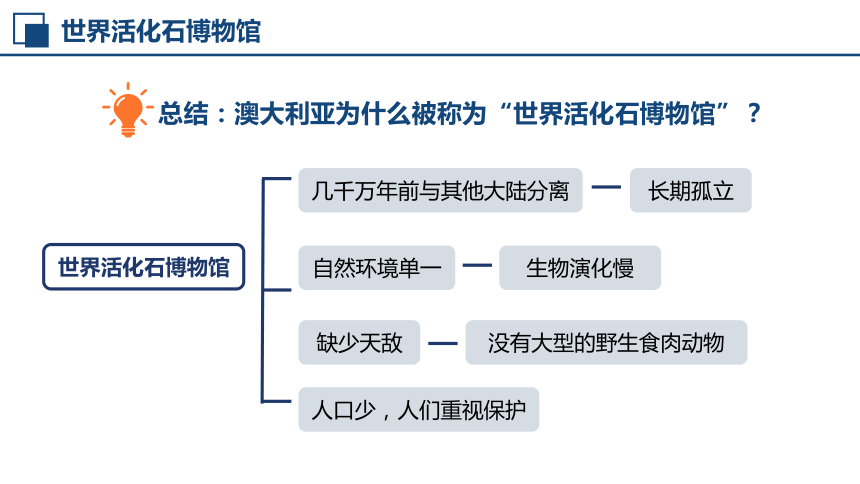 世界活化石博物馆

总结：澳大利亚为什么被称为“世界活化石博物馆”？

世界活化石博物馆

几千万年前与其他大陆分离 — 长期孤立

自然环境单一 — 生物演化慢

缺少天敌 — 没有大型的野生食肉动物

人口少，人们重视保护